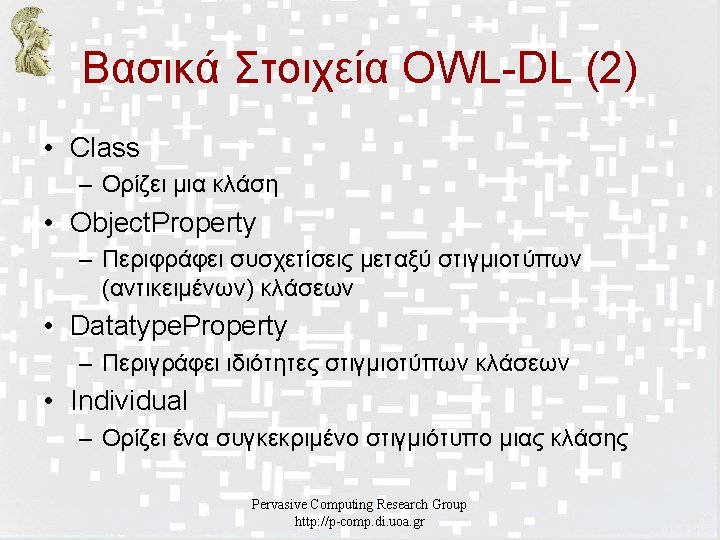 Βασικά Στοιχεία OWL-DL (2)

• Class
– Ορίζει μια κλάση
• ObjectProperty
– Περιφράφει συσχετίσεις μεταξύ στιγμιοτύπων (αντικειμένων) κλάσεων
• DatatypeProperty
– Περιγράφει ιδιότητες στιγμιοτύπων κλάσεων
• Individual
– Ορίζει ένα συγκεκριμένο στιγμιότυπο μιας κλάσης

Pervasive Computing Research Group
http://p-comp.di.uoa.gr